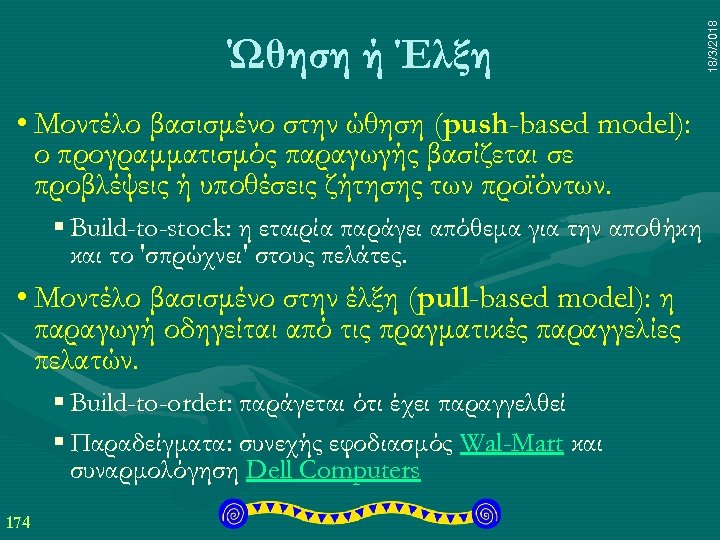 18/3/2018

Ώθηση ή Έλξη

• Μοντέλο βασισμένο στην ώθηση (push-based model): ο προγραμματισμός παραγωγής βασίζεται σε προβλέψεις ή υποθέσεις ζήτησης των προϊόντων.

▪ Build-to-stock: η εταιρία παράγει απόθεμα για την αποθήκη και το 'σπρώχνει' στους πελάτες.

• Μοντέλο βασισμένο στην έλξη (pull-based model): η παραγωγή οδηγείται από τις πραγματικές παραγγελίες πελατών.

▪ Build-to-order: παράγεται ότι έχει παραγγελθεί

▪ Παραδείγματα: συνεχής εφοδιασμός Wal-Mart και συναρμολόγηση Dell Computers

174